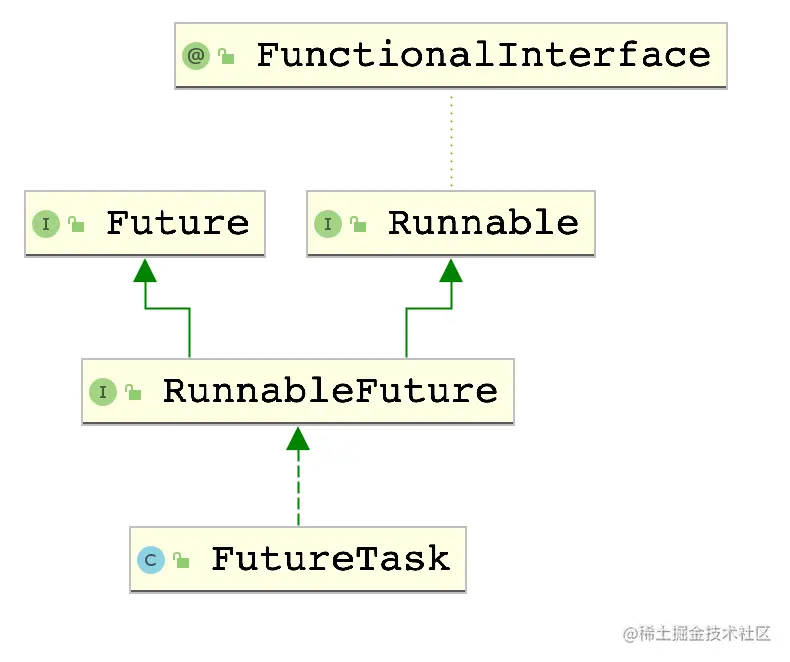 @ FunctionalInterface

I Future

I Runnable

I RunnableFuture

C FutureTask

@稀土掘金技术社区